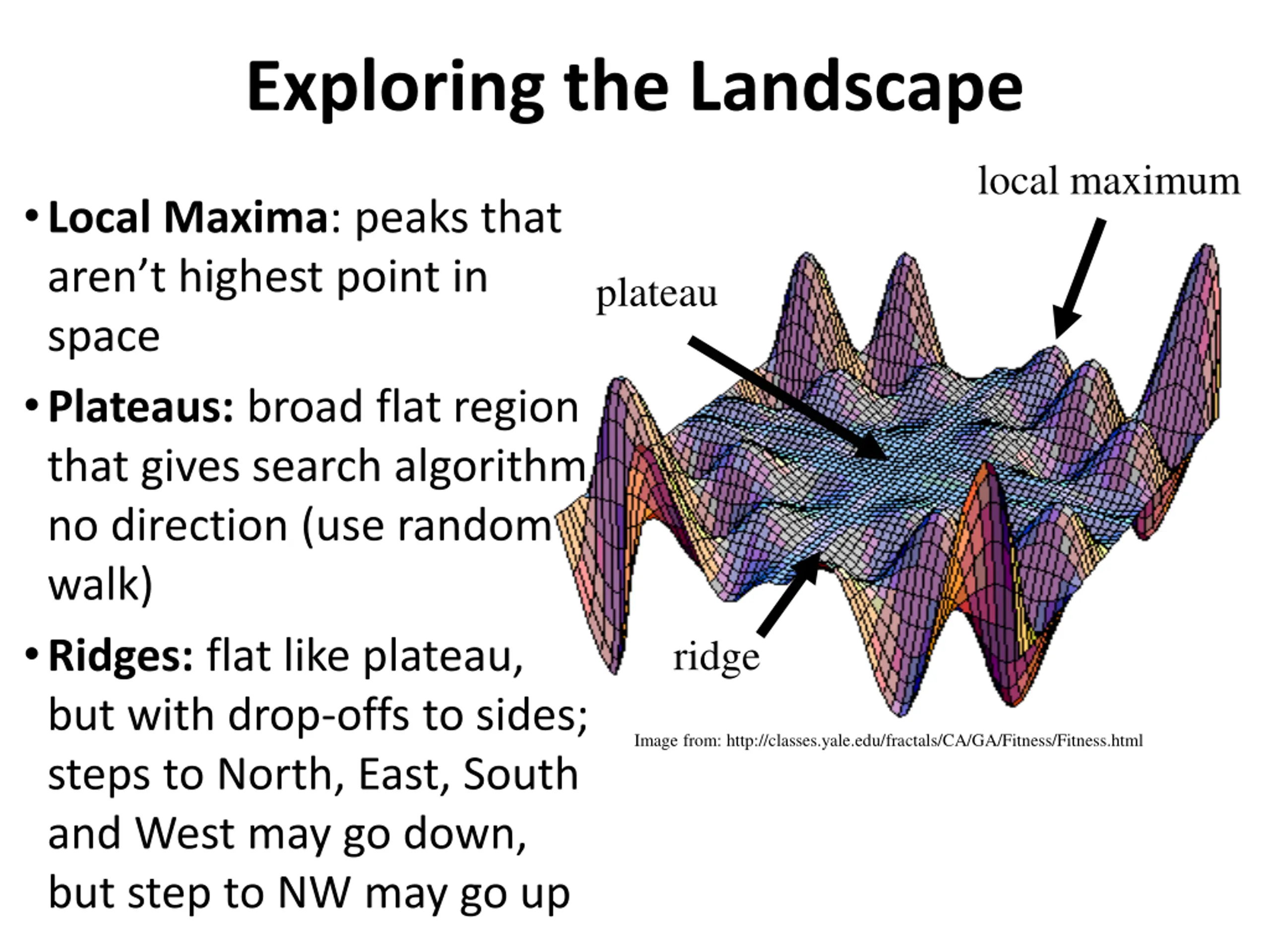 Exploring the Landscape

• Local Maxima: peaks that aren’t highest point in space

• Plateaus: broad flat region that gives search algorithm no direction (use random walk)

• Ridges: flat like plateau, but with drop-offs to sides; steps to North, East, South and West may go down, but step to NW may go up

local maximum

plateau

ridge

Image from: http://classes.yale.edu/fractals/CA/GA/Fitness/Fitness.html